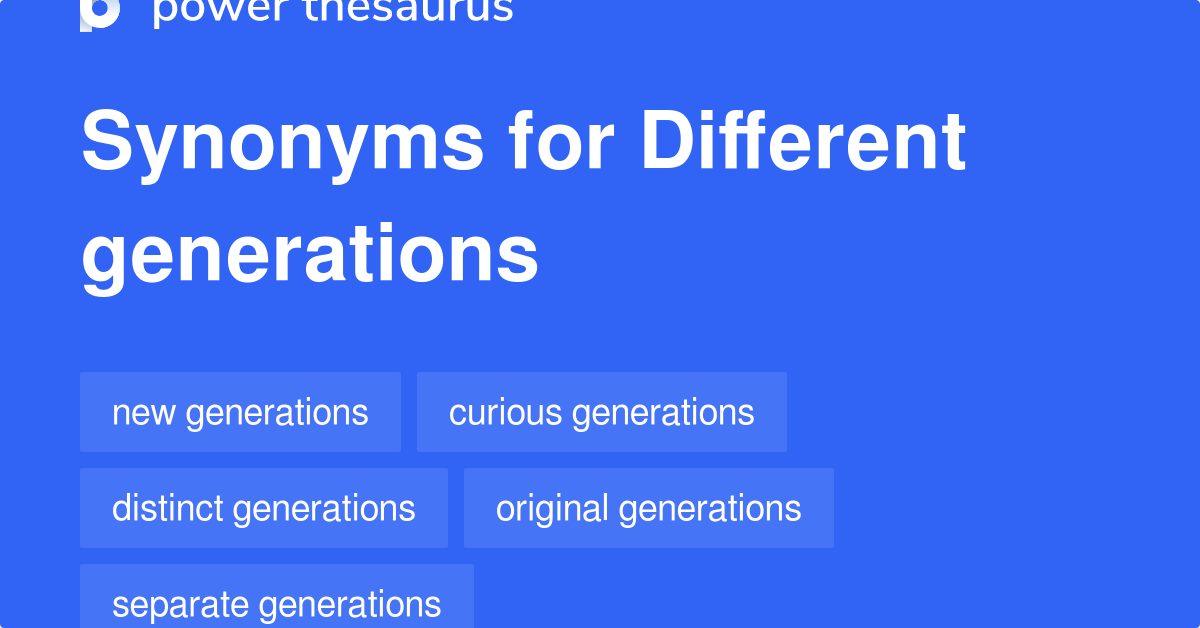 power thesaurus

Synonyms for Different generations

new generations
curious generations
distinct generations
original generations
separate generations